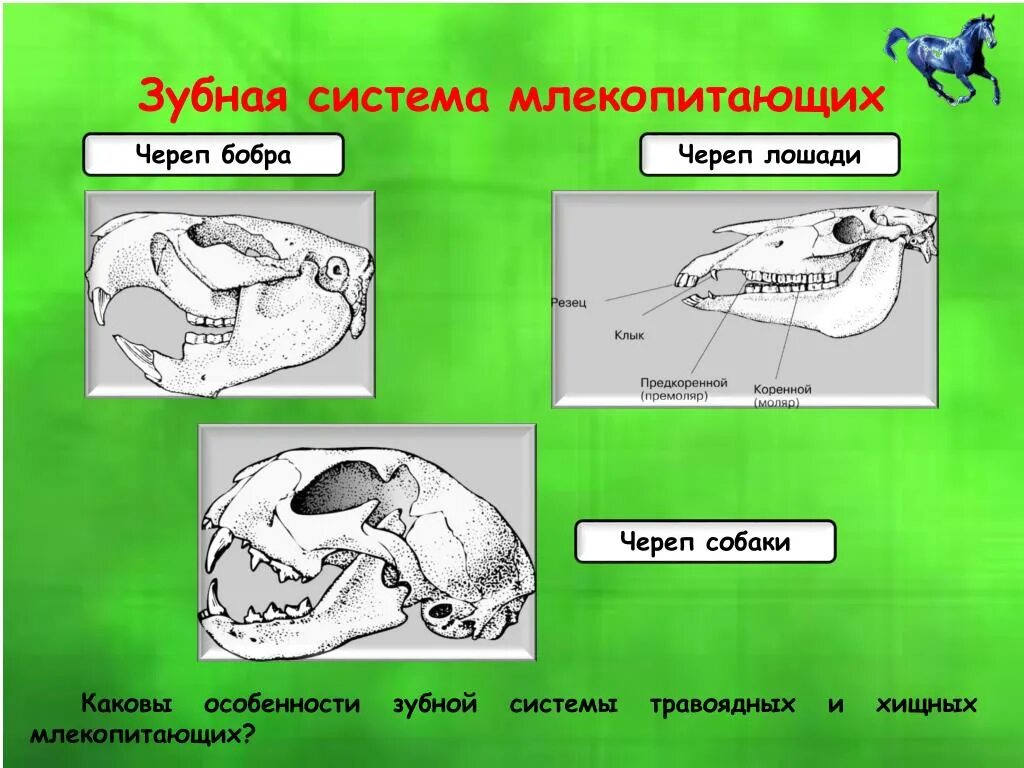 Зубная система млекопитающих

Череп бобра

Череп лошади

Резец

Клык

Предкоренной (премоляр)

Коренной (моляр)

Череп собаки

Каковы особенности зубной системы травоядных и хищных млекопитающих?